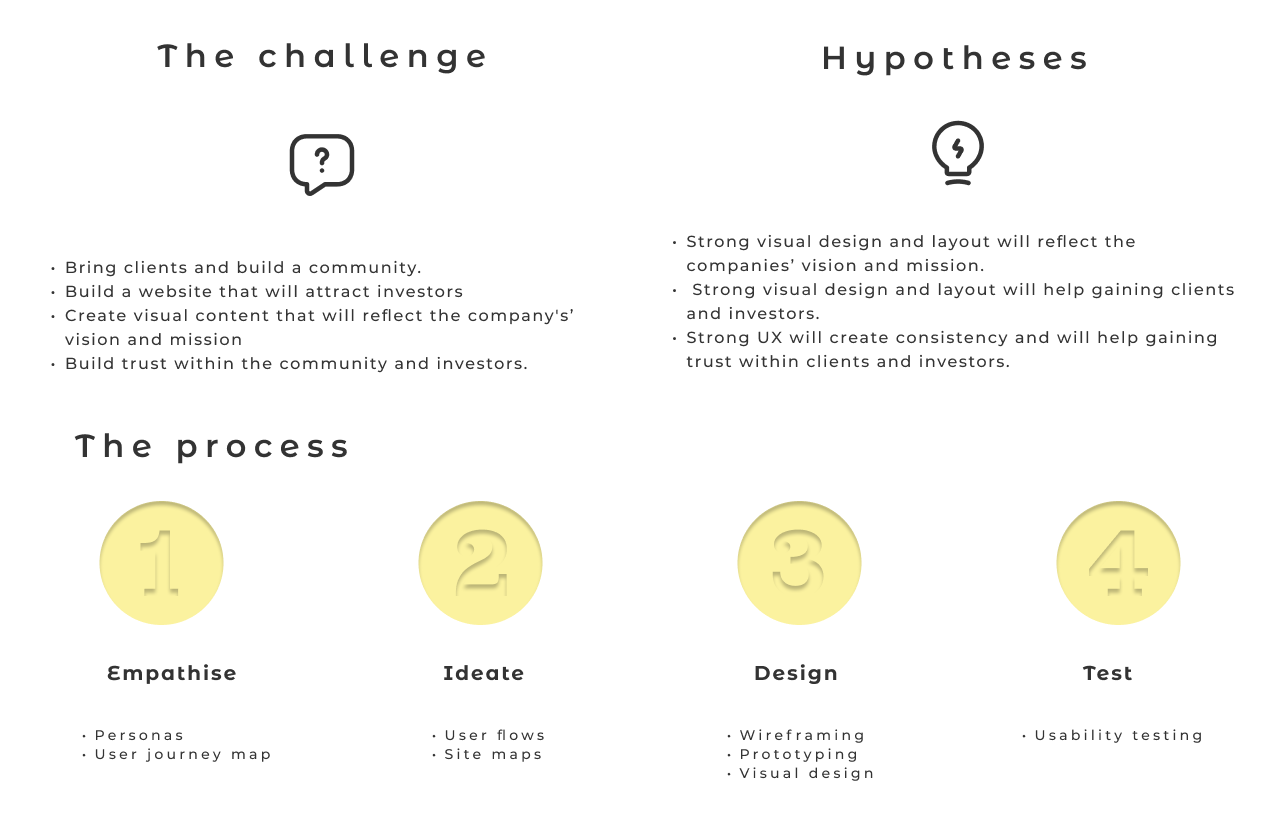 The challenge

?

• Bring clients and build a community.
• Build a website that will attract investors
• Create visual content that will reflect the company's' vision and mission
• Build trust within the community and investors.

Hypotheses

• Strong visual design and layout will reflect the companies' vision and mission.
• Strong visual design and layout will help gaining clients and investors.
• Strong UX will create consistency and will help gaining trust within clients and investors.

The process

1

Empathise

• Personas
• User journey map

2

Ideate

• User flows
• Site maps

3

Design

• Wireframing
• Prototyping
• Visual design

4

Test

• Usability testing